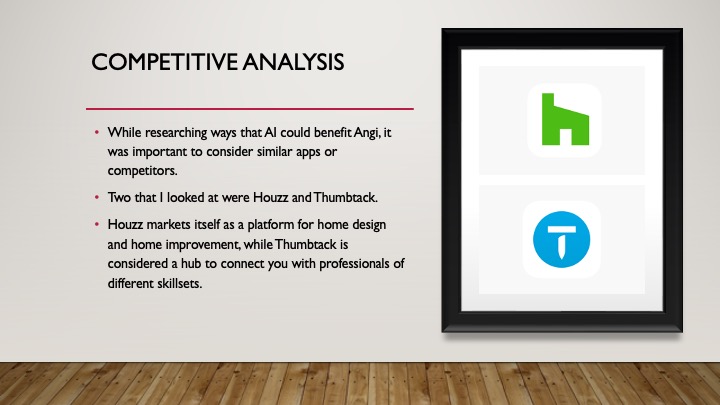 COMPETITIVE ANALYSIS

• While researching ways that AI could benefit Angi, it was important to consider similar apps or competitors.

• Two that I looked at were Houzz and Thumbtack.

• Houzz markets itself as a platform for home design and home improvement, while Thumbtack is considered a hub to connect you with professionals of different skillsets.